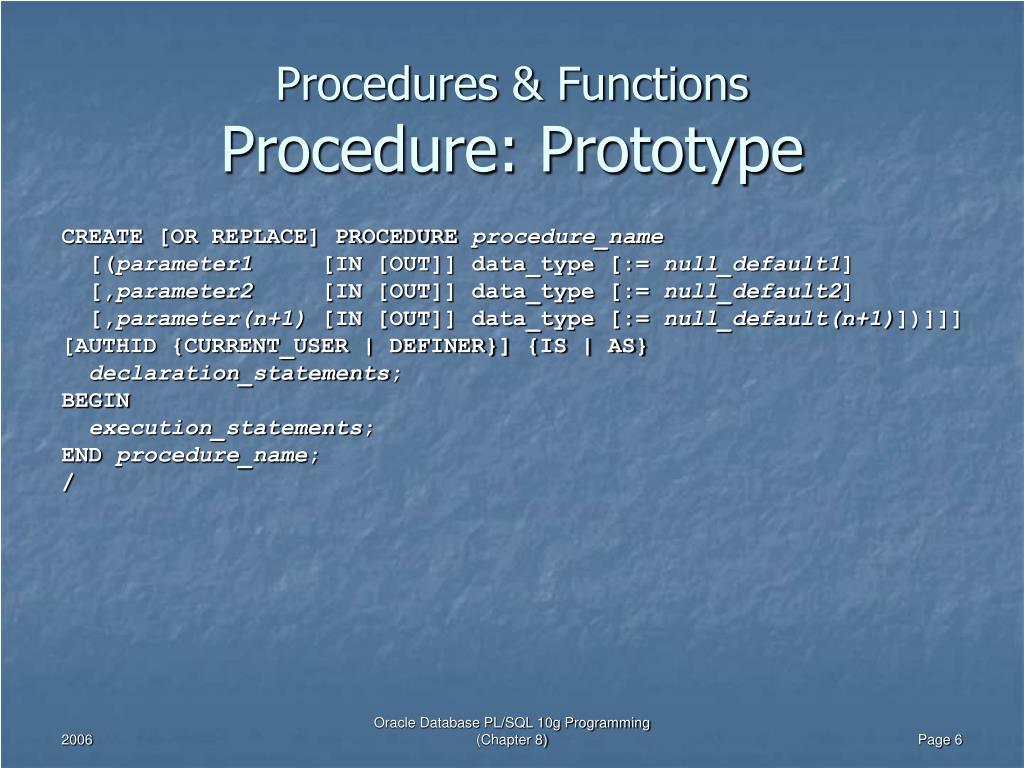 Procedures & Functions
Procedure: Prototype

CREATE [OR REPLACE] PROCEDURE procedure_name
[(parameter1 [IN [OUT]] data_type [:= null_default1]
[,parameter2 [IN [OUT]] data_type [:= null_default2]
[,parameter(n+1) [IN [OUT]] data_type [:= null_default(n+1)])]]]
[AUTHID {CURRENT_USER | DEFINER}] {IS | AS}
declaration_statements;
BEGIN
execution_statements;
END procedure_name;
/

2006

Oracle Database PL/SQL 10g Programming (Chapter 8)

Page 6